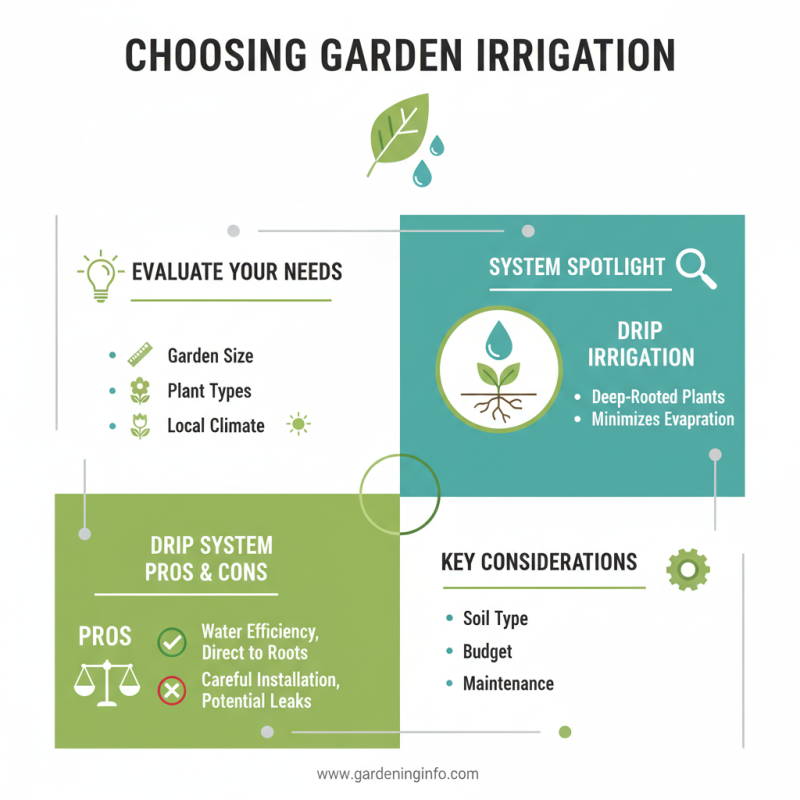 CHOOSING GARDEN IRRIGATION

EVALUATE YOUR NEEDS

- Garden Size
- Plant Types
- Local Climate

SYSTEM SPOTLIGHT

DRIP IRRIGATION

- Deep-Rooted Plants
- Minimizes Evapration

DRIP SYSTEM PROS & CONS

PROS

Water Efficiency, Direct to Roots

Careful Installation, Potential Leaks

KEY CONSIDERATIONS

- Soil Type
- Budget
- Maintenance

www.gardeninginfo.com